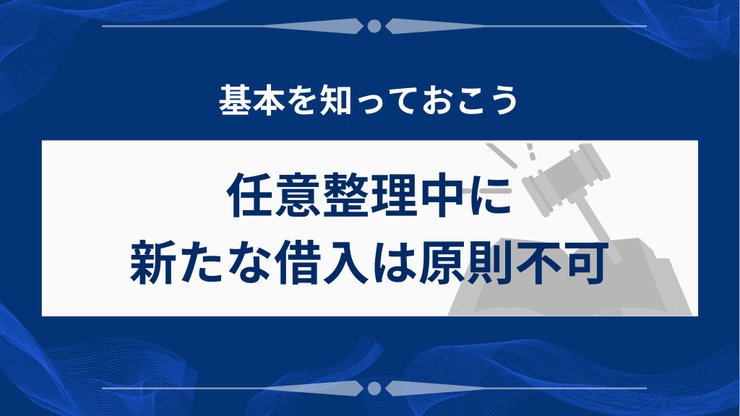 基本を知っておこう

任意整理中に
新たな借入は原則不可